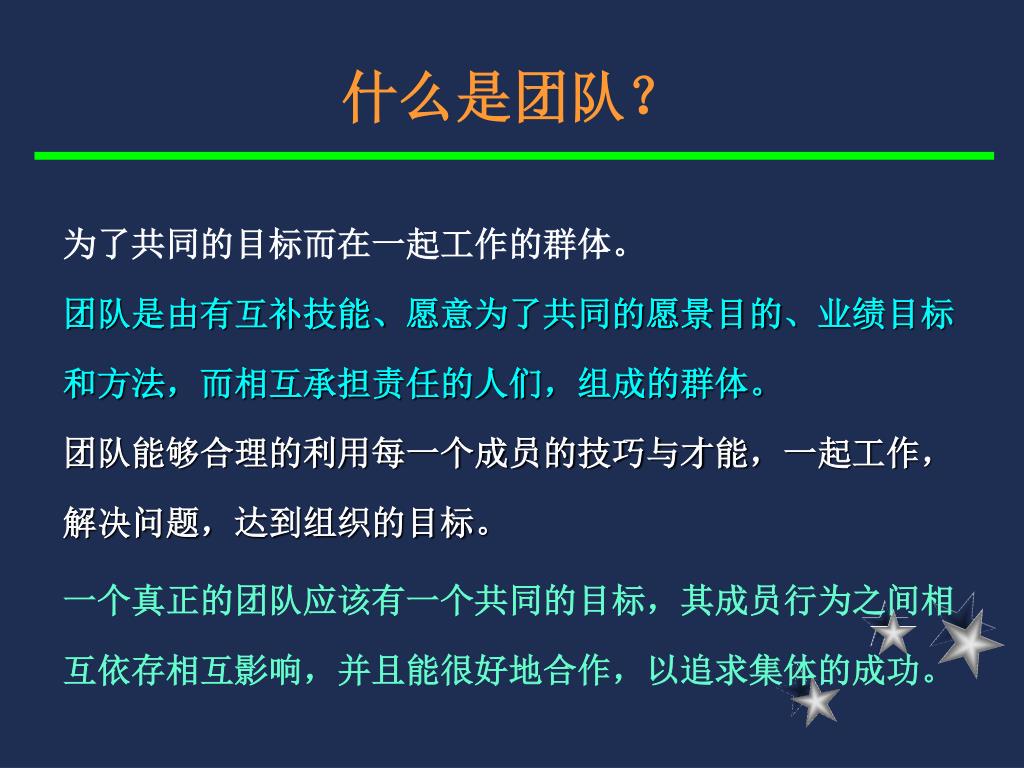 什么是团队？

为了共同的目标而在一起工作的群体。

团队是由有互补技能、愿意为了共同的愿景目的、业绩目标和方法，而相互承担责任的人们，组成的群体。

团队能够合理的利用每一个成员的技巧与才能，一起工作，解决问题，达到组织的目标。

一个真正的团队应该有一个共同的目标，其成员行为之间相互依存相互影响，并且能很好地合作，以追求集体的成功。